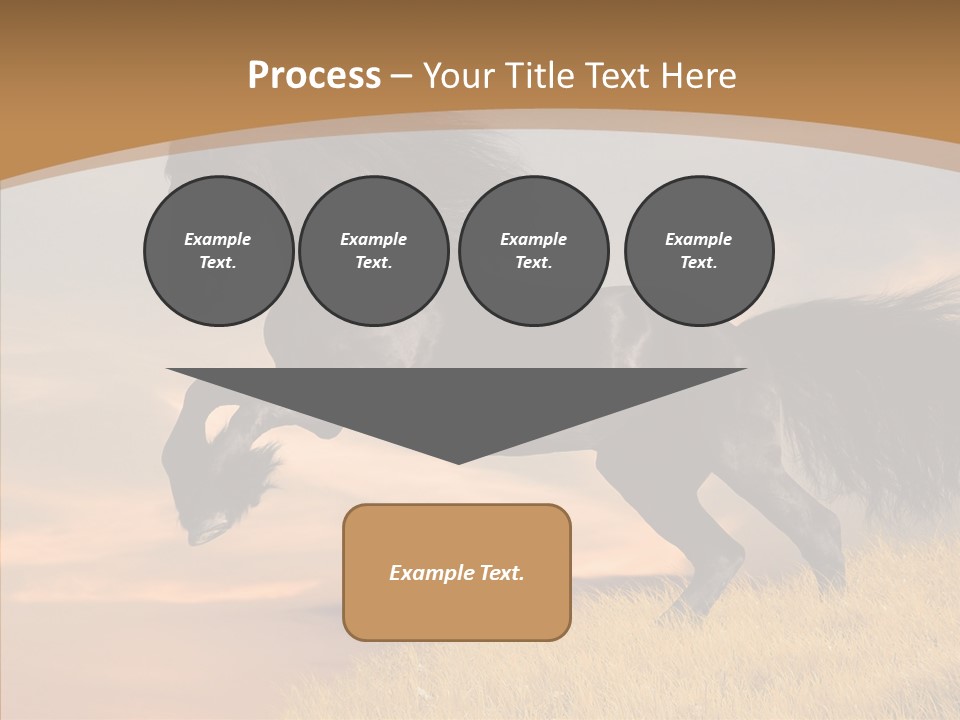 Process – Your Title Text Here

Example Text.

Example Text.

Example Text.

Example Text.

Example Text.